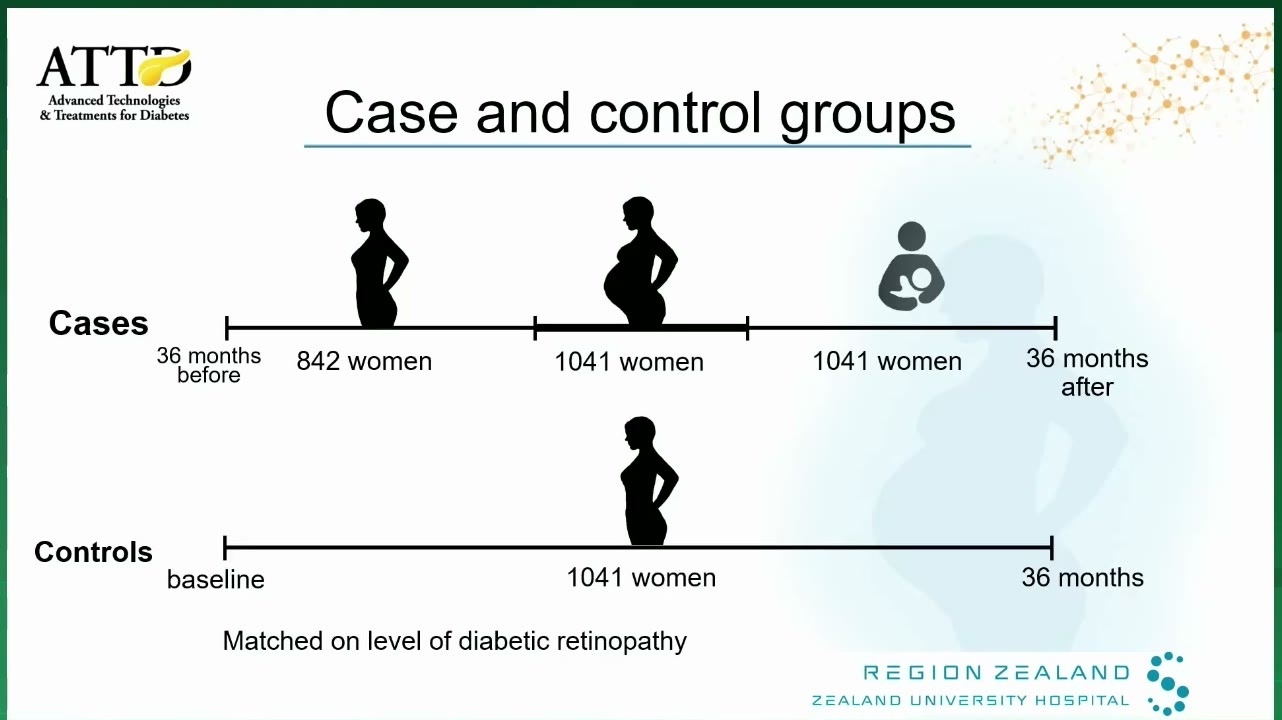 ATTD
Advanced Technologies & Treatments for Diabetes

Case and control groups

Cases
36 months before
842 women
1041 women
1041 women
36 months after

Controls
baseline
1041 women
36 months

Matched on level of diabetic retinopathy

REGION ZEALAND
ZEALAND UNIVERSITY HOSPITAL